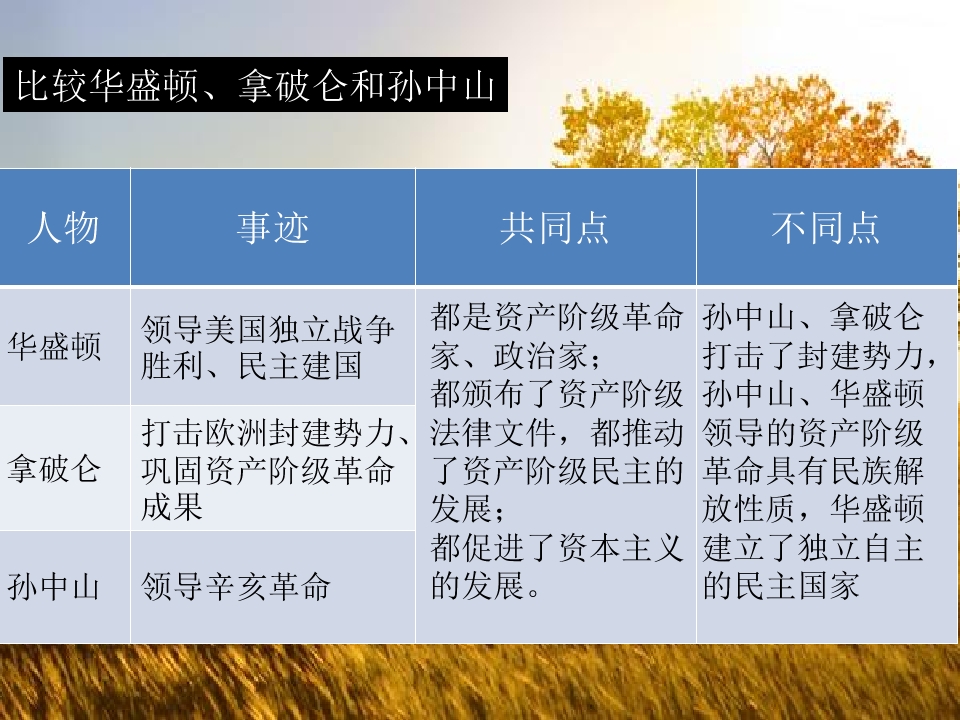 比较华盛顿、拿破仑和孙中山

| 人物 | 事迹 | 共同点 | 不同点 |
|---|---|---|---|
| 华盛顿 | 领导美国独立战争胜利、民主建国 | 都是资产阶级革命家、政治家；都颁布了资产阶级法律文件，都推动了资产阶级民主的发展；都促进了资本主义的发展。 | 孙中山、拿破仑打击了封建势力，孙中山、华盛顿领导的资产阶级革命具有民族解放性质，华盛顿建立了独立自主的民主国家 |
| 拿破仑 | 打击欧洲封建势力、巩固资产阶级革命成果 | | |
| 孙中山 | 领导辛亥革命 | | |